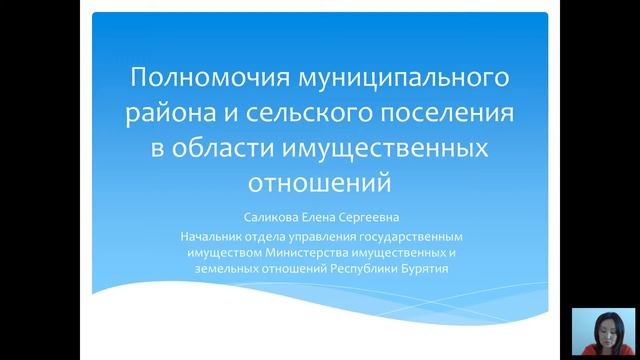 Полномочия муниципального района и сельского поселения в области имущественных отношений

Саликова Елена Сергеевна

Начальник отдела управления государственным имуществом Министерства имущественных и земельных отношений Республики Бурятия